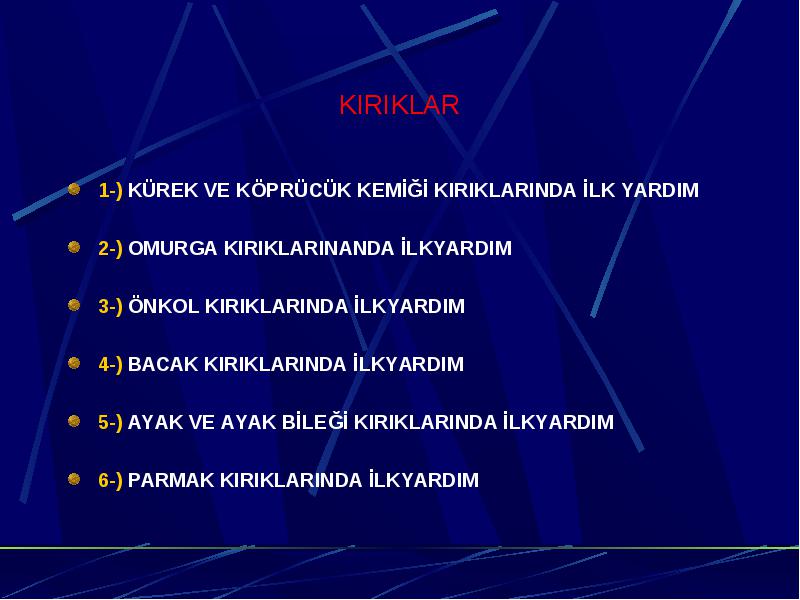 KIRIKLAR

1-) KÜREK VE KÖPRÜCÜK KEMİĞİ KIRIKLARINDA İLK YARDIM

2-) OMURGA KIRIKLARINANDA İLKYARDIM

3-) ÖNKOL KIRIKLARINDA İLKYARDIM

4-) BACAK KIRIKLARINDA İLKYARDIM

5-) AYAK VE AYAK BİLEĞİ KIRIKLARINDA İLKYARDIM

6-) PARMAK KIRIKLARINDA İLKYARDIM